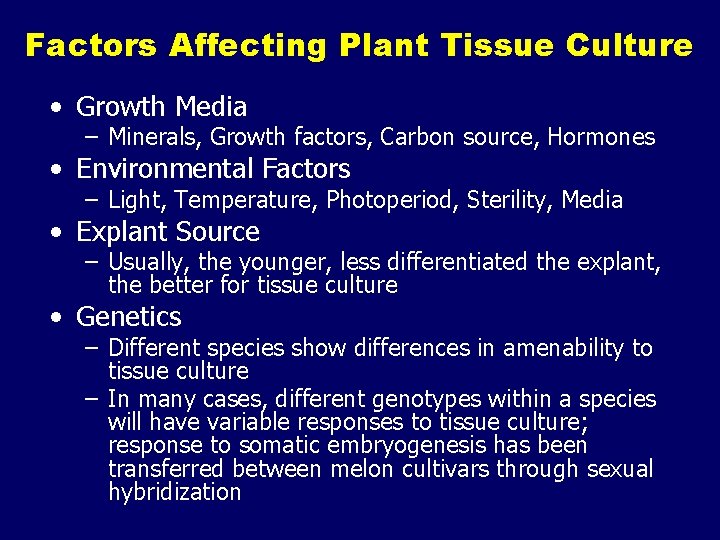 Factors Affecting Plant Tissue Culture

• Growth Media
– Minerals, Growth factors, Carbon source, Hormones
• Environmental Factors
– Light, Temperature, Photoperiod, Sterility, Media
• Explant Source
– Usually, the younger, less differentiated the explant, the better for tissue culture
• Genetics
– Different species show differences in amenability to tissue culture
– In many cases, different genotypes within a species will have variable responses to tissue culture; response to somatic embryogenesis has been transferred between melon cultivars through sexual hybridization